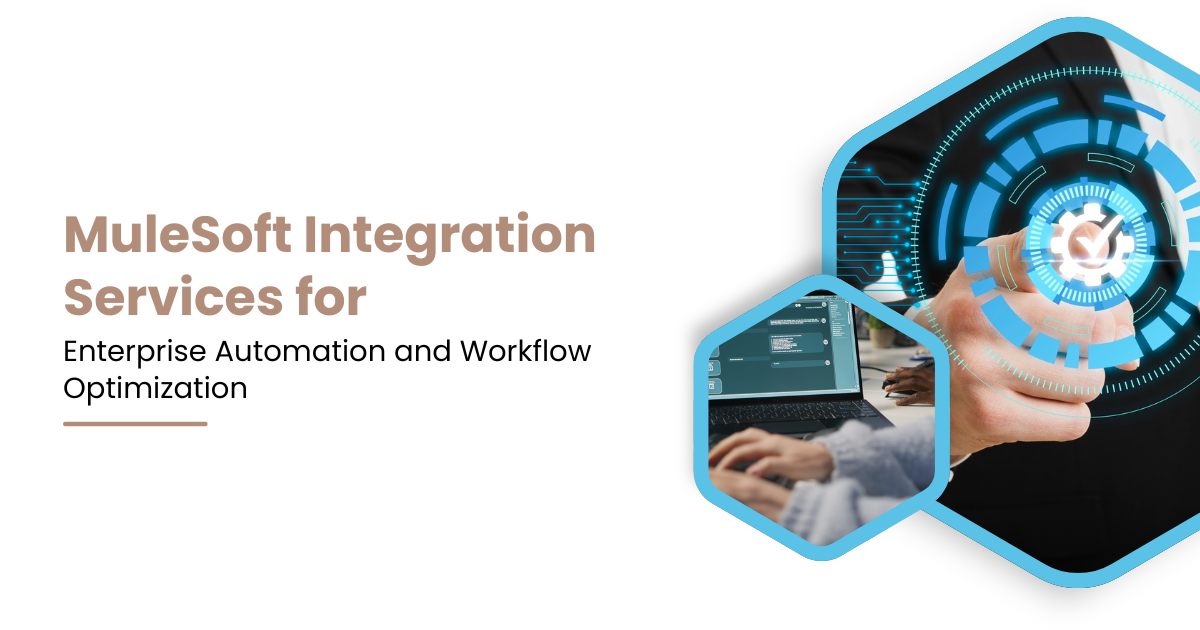 MuleSoft Integration Services for

Enterprise Automation and Workflow Optimization